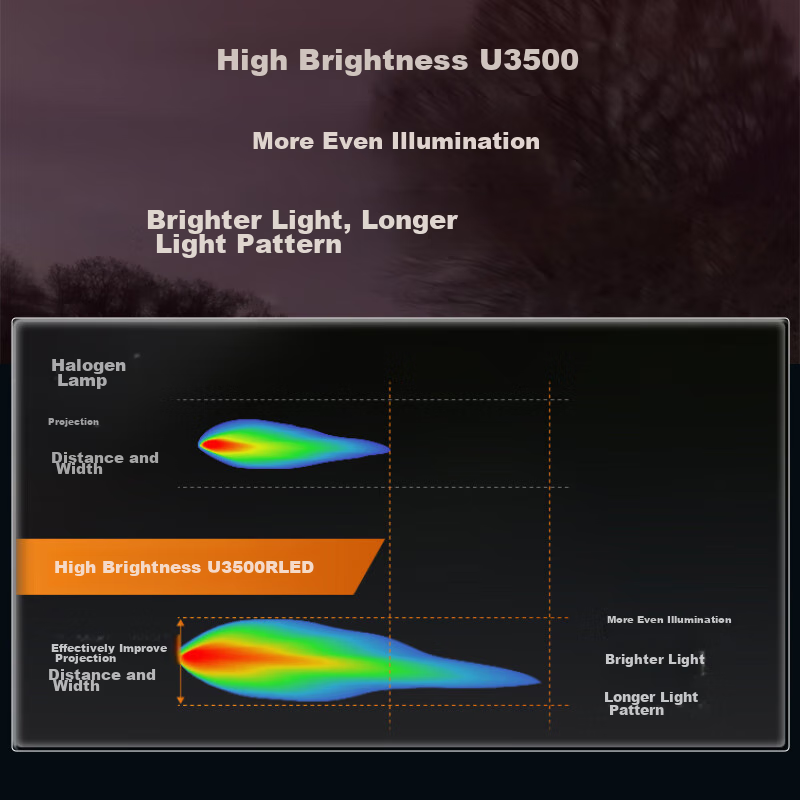 High Brightness U3500

More Even Illumination

Brighter Light, Longer Light Pattern

Halogen Lamp

Projection

Distance and Width

High Brightness U3500RLED

Effectively Improve Projection

Distance and Width

More Even Illumination

Brighter Light

Longer Light Pattern